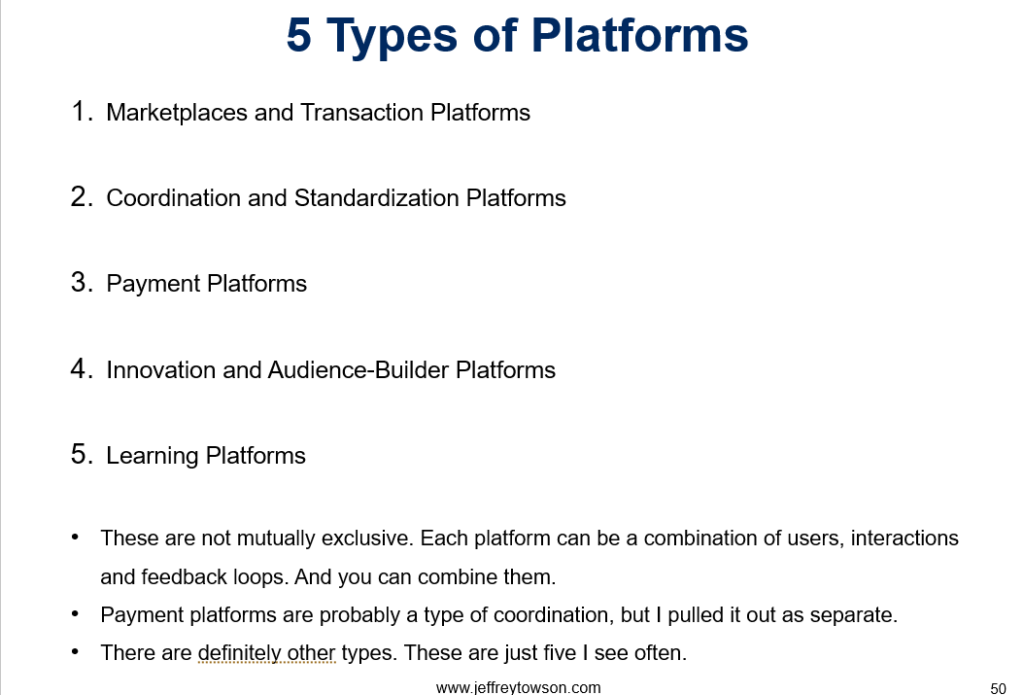 5 Types of Platforms

1. Marketplaces and Transaction Platforms

2. Coordination and Standardization Platforms

3. Payment Platforms

4. Innovation and Audience-Builder Platforms

5. Learning Platforms

• These are not mutually exclusive. Each platform can be a combination of users, interactions and feedback loops. And you can combine them.
• Payment platforms are probably a type of coordination, but I pulled it out as separate.
• There are definitely other types. These are just five I see often.

www.jeffreytowson.com

50